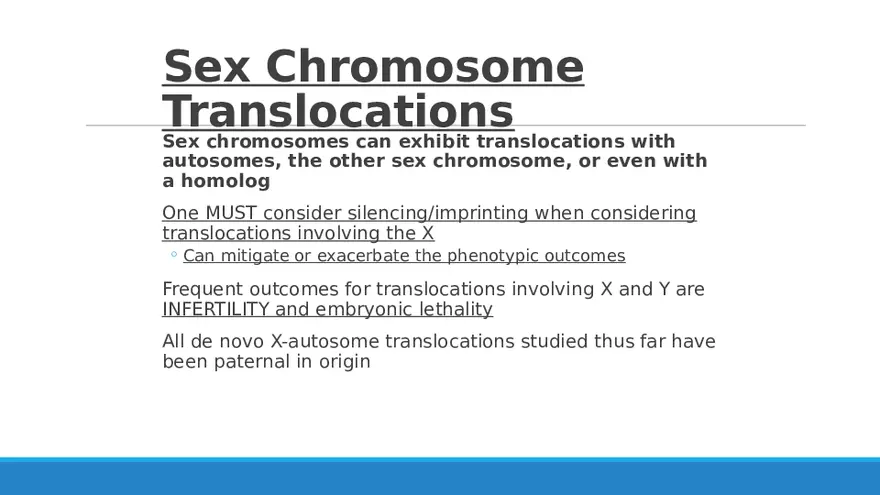 Sex Chromosome Translocations

Sex chromosomes can exhibit translocations with autosomes, the other sex chromosome, or even with a homolog

One MUST consider silencing/imprinting when considering translocations involving the X

◦ Can mitigate or exacerbate the phenotypic outcomes

Frequent outcomes for translocations involving X and Y are INFERTILITY and embryonic lethality

All de novo X-autosome translocations studied thus far have been paternal in origin